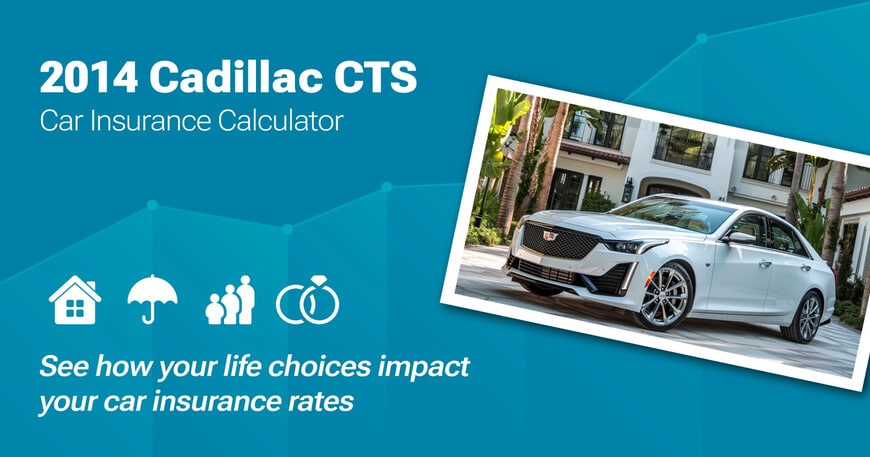 2014 Cadillac CTS
Car Insurance Calculator

See how your life choices impact your car insurance rates